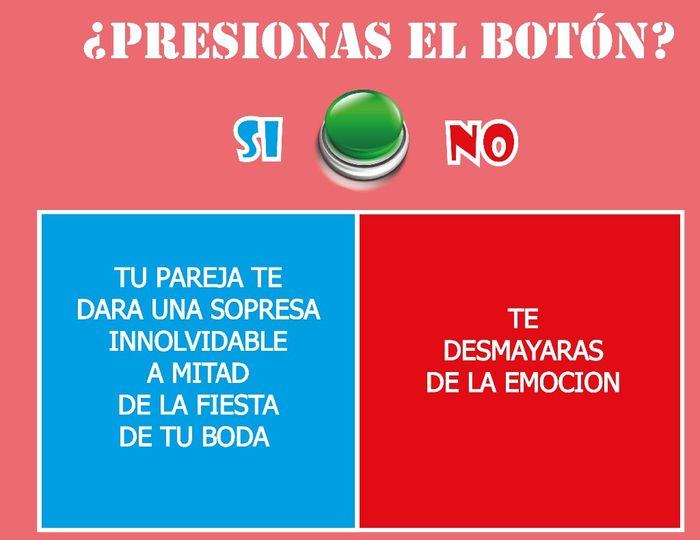 ¿PRESIONAS EL BOTÓN?

SI

NO

TU PAREJA TE DARA UNA SOPRESA INNOLVIDABLE A MITAD DE LA FIESTA DE TU BODA

TE DESMAYARAS DE LA EMOCION